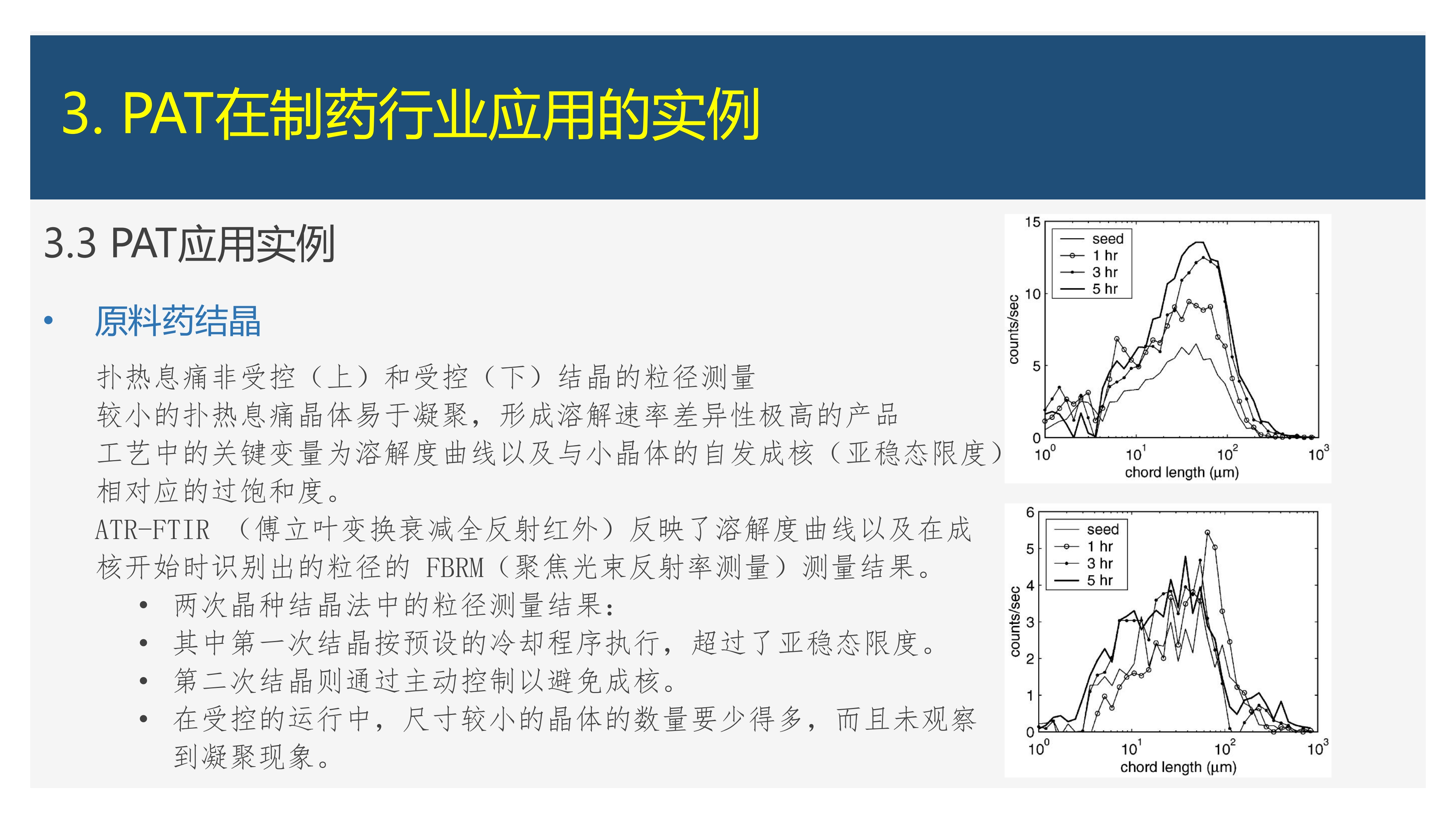 3. PAT在制药行业应用的实例

3.3 PAT应用实例

• 原料药结晶

扑热息痛非受控（上）和受控（下）结晶的粒径测量
较小的扑热息痛晶体易于凝聚，形成溶解速率差异性极高的产品
工艺中的关键变量为溶解度曲线以及与小晶体的自发成核（亚稳态限度）相对应的过饱和度。
ATR-FTIR （傅立叶变换衰减全反射红外）反映了溶解度曲线以及在成核开始时识别出的粒径的 FBRM（聚焦光束反射率测量）测量结果。

• 两次晶种结晶法中的粒径测量结果：
• 其中第一次结晶按预设的冷却程序执行，超过了亚稳态限度。
• 第二次结晶则通过主动控制以避免成核。
• 在受控的运行中，尺寸较小的晶体的数量要少得多，而且未观察到凝聚现象。

15
10
5
0
counts/sec
seed
1 hr
3 hr
5 hr
$10^0$
$10^1$
$10^2$
$10^3$
chord length (μm)

6
5
4
3
2
1
0
counts/sec
seed
1 hr
3 hr
5 hr
$10^0$
$10^1$
$10^2$
$10^3$
chord length (μm)